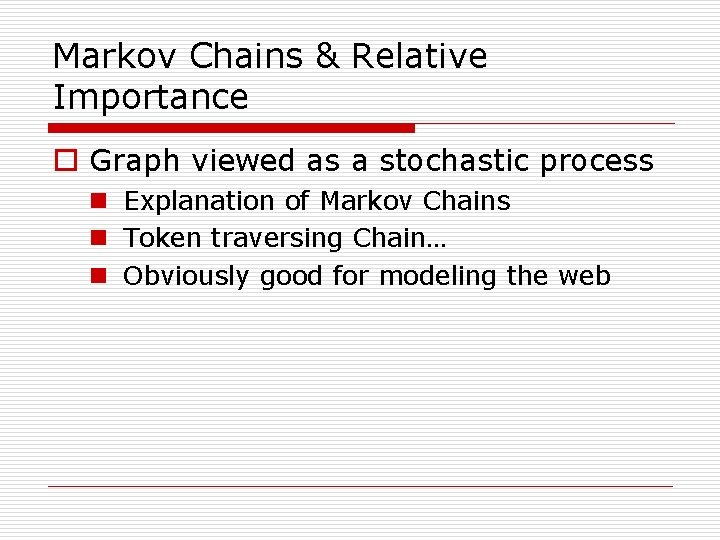 Markov Chains & Relative Importance

Graph viewed as a stochastic process

Explanation of Markov Chains

Token traversing Chain…

Obviously good for modeling the web